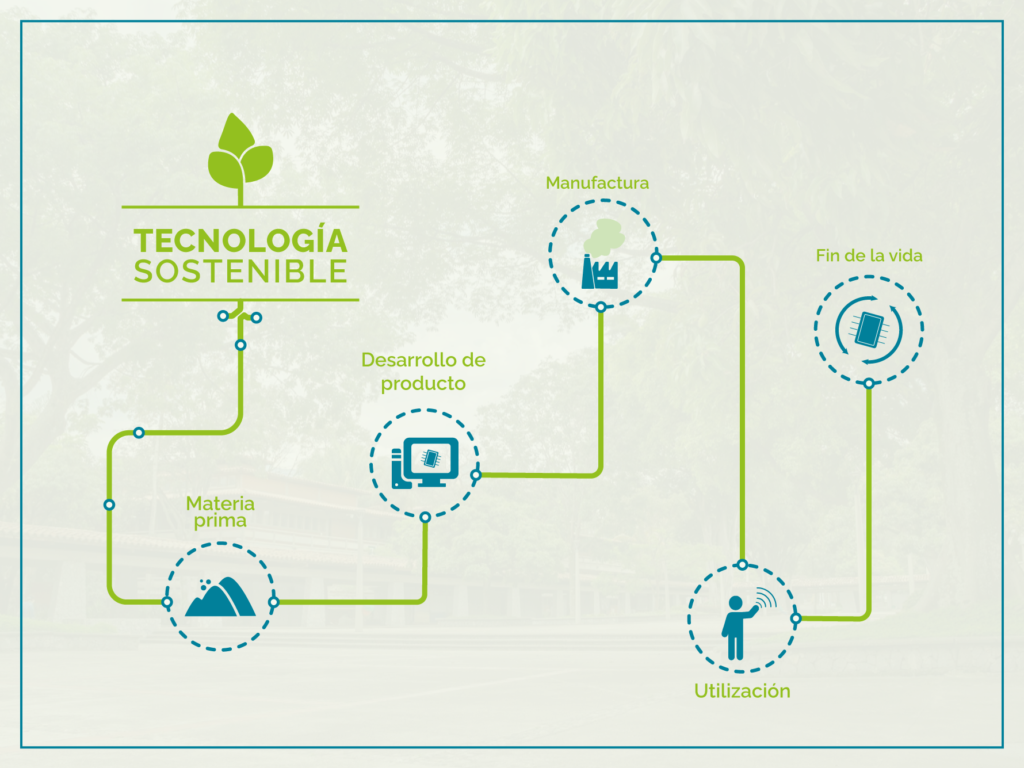 TECNOLOGÍA
SOSTENIBLE

Materia prima

Desarrollo de producto

Manufactura

Utilización

Fin de la vida